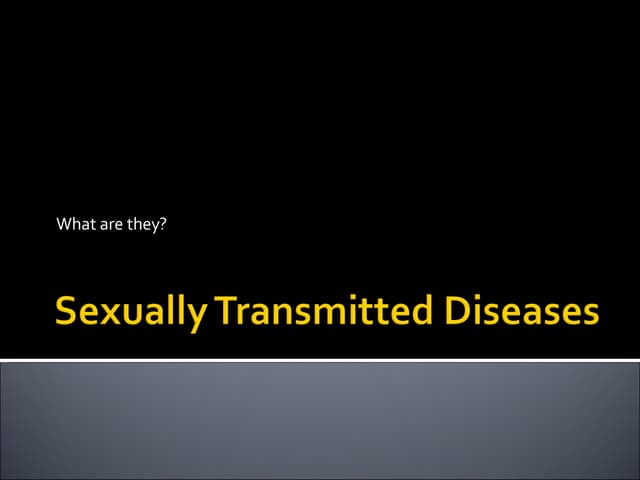 What are they?

Sexually Transmitted Diseases